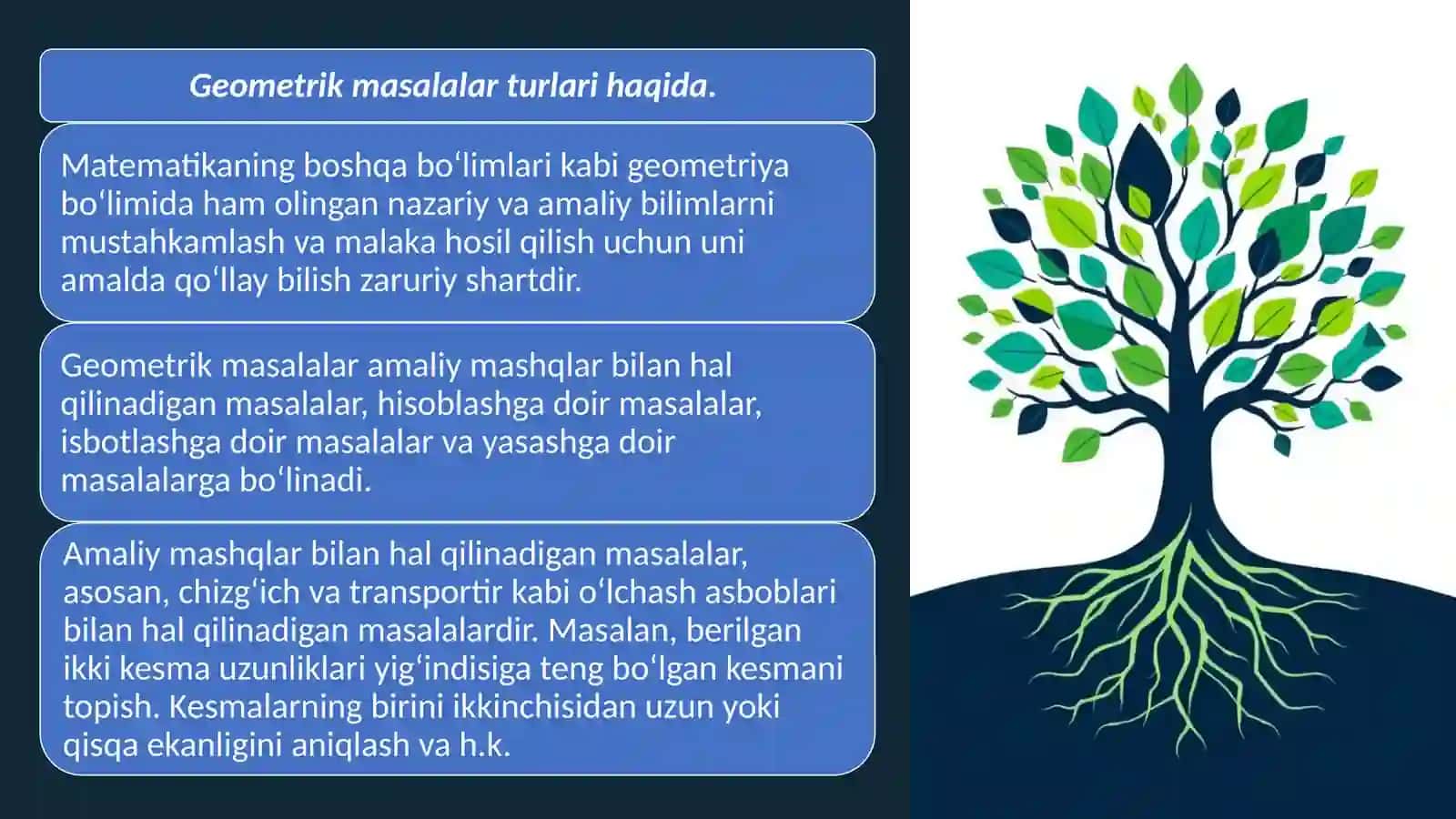 Geometrik masalalar turlari haqida.

Matematikaning boshqa boʻlimlari kabi geometriya boʻlimida ham olingan nazariy va amaliy bilimlarni mustahkamlash va malaka hosil qilish uchun uni amalda qoʻllay bilish zaruriy shartdir.

Geometrik masalalar amaliy mashqlar bilan hal qilinadigan masalalar, hisoblashga doir masalalar, isbotlashga doir masalalar va yasashga doir masalalarga boʻlinadi.

Amaliy mashqlar bilan hal qilinadigan masalalar, asosan, chizgʻich va transportir kabi oʻlchash asboblari bilan hal qilinadigan masalalardir. Masalan, berilgan ikki kesma uzunliklari yigʻindisiga teng boʻlgan kesmani topish. Kesmalarning birini ikkinchisidan uzun yoki qisqa ekanligini aniqlash va h.k.